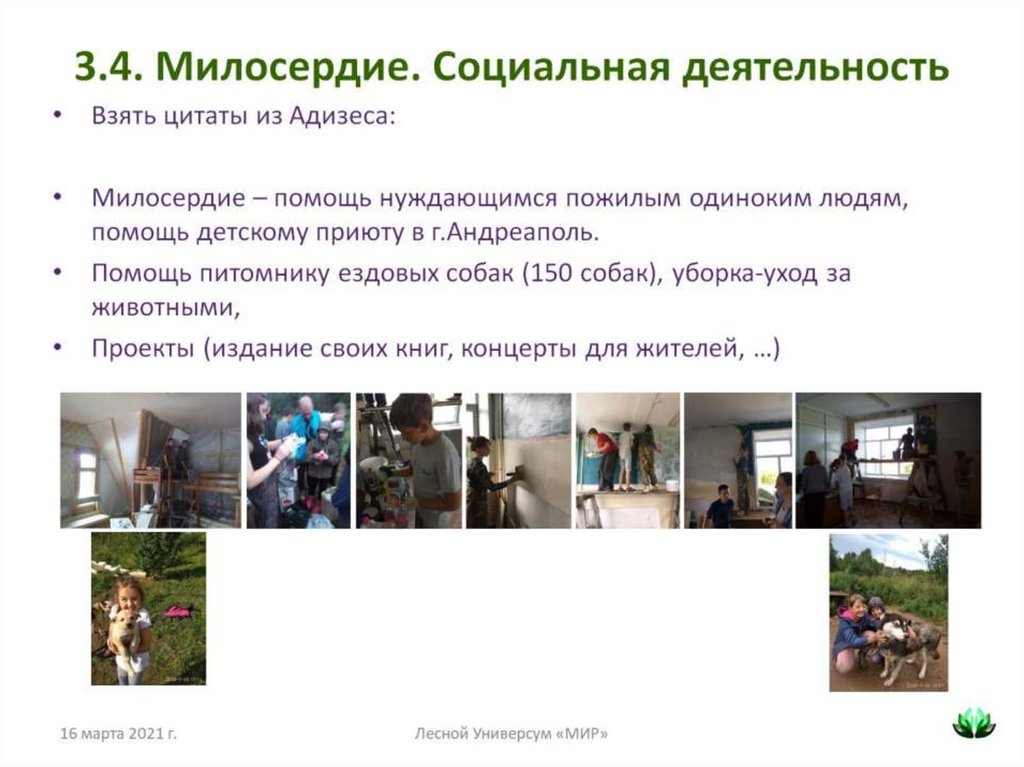 3.4. Милосердие. Социальная деятельность

• Взять цитаты из Адизеса:

• Милосердие – помощь нуждающимся пожилым одиноким людям, помощь детскому приюту в г.Андреаполь.

• Помощь питомнику ездовых собак (150 собак), уборка-уход за животными,

• Проекты (издание своих книг, концерты для жителей, …)

16 марта 2021 г.

Лесной Универсум «МИР»